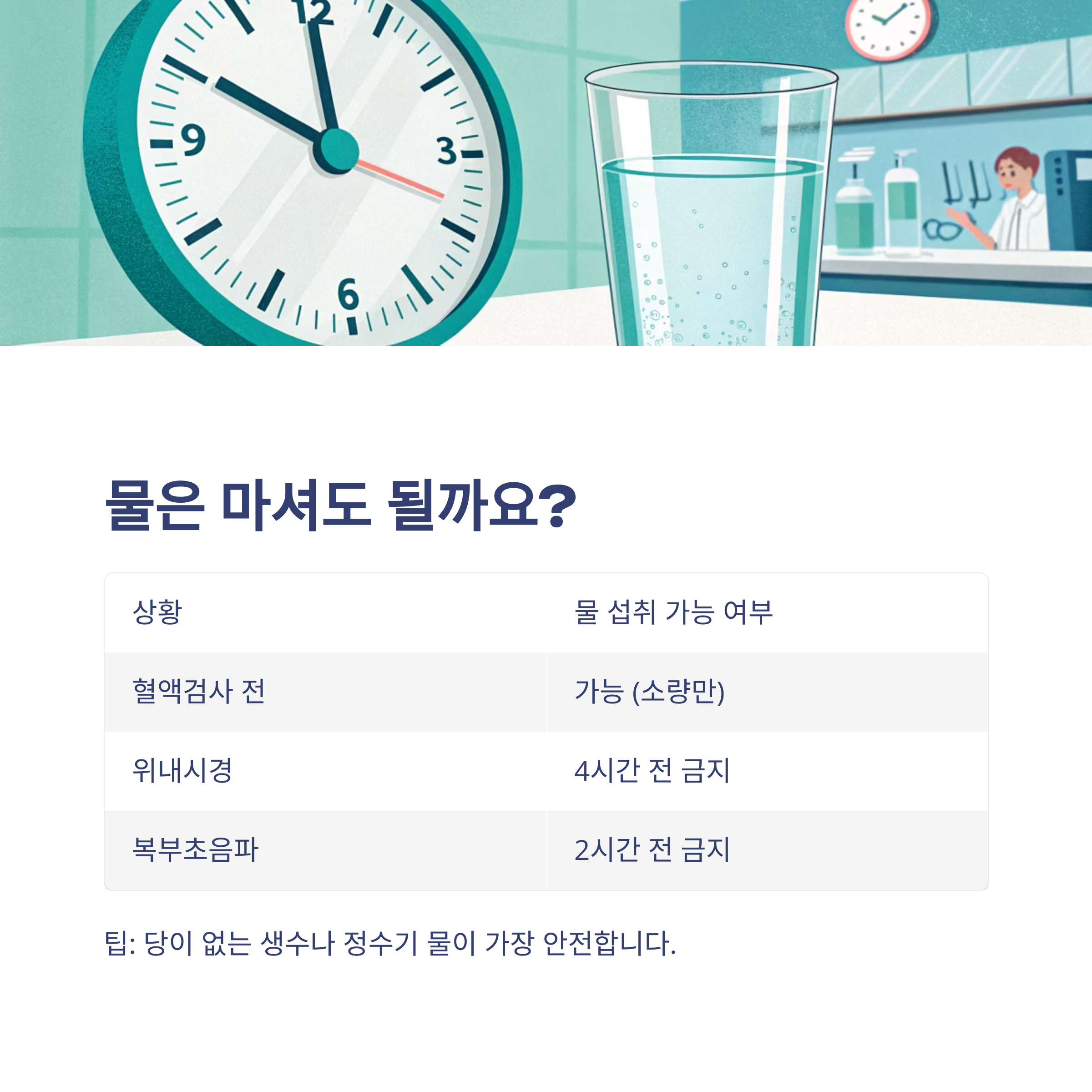 12
9
3
6

물은 마셔도 될까요?

| 상황 | 물 섭취 가능 여부 |
|---|---|
| 혈액검사 전 | 가능 (소량만) |
| 위내시경 | 4시간 전 금지 |
| 복부초음파 | 2시간 전 금지 |

팁: 당이 없는 생수나 정수기 물이 가장 안전합니다.